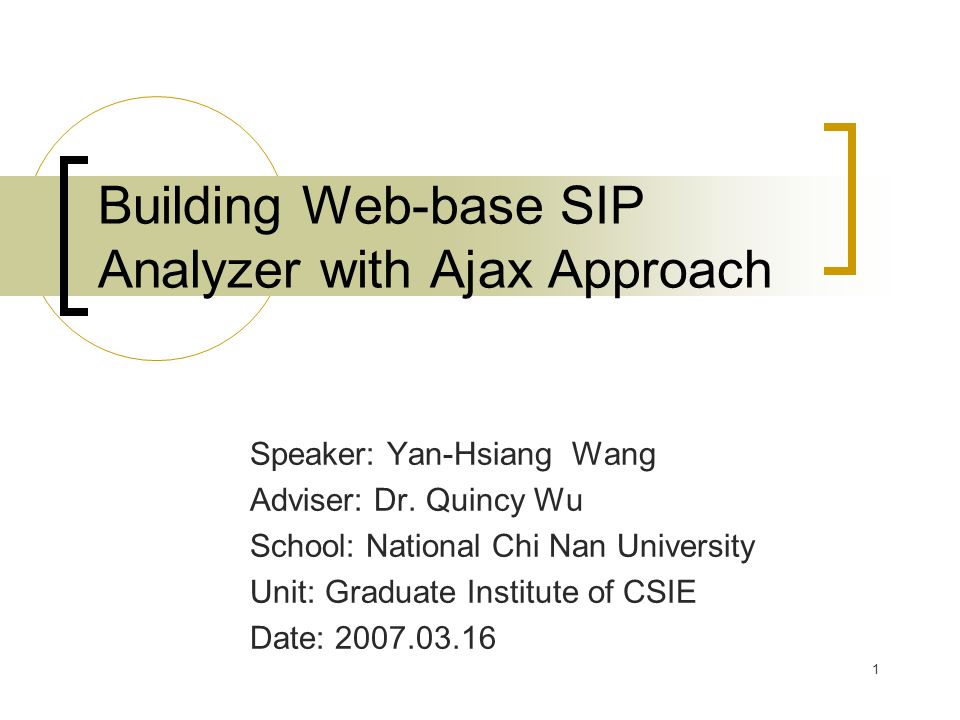 Building Web-base SIP Analyzer with Ajax Approach

Speaker: Yan-Hsiang Wang
Adviser: Dr. Quincy Wu
School: National Chi Nan University
Unit: Graduate Institute of CSIE
Date: 2007.03.16

1